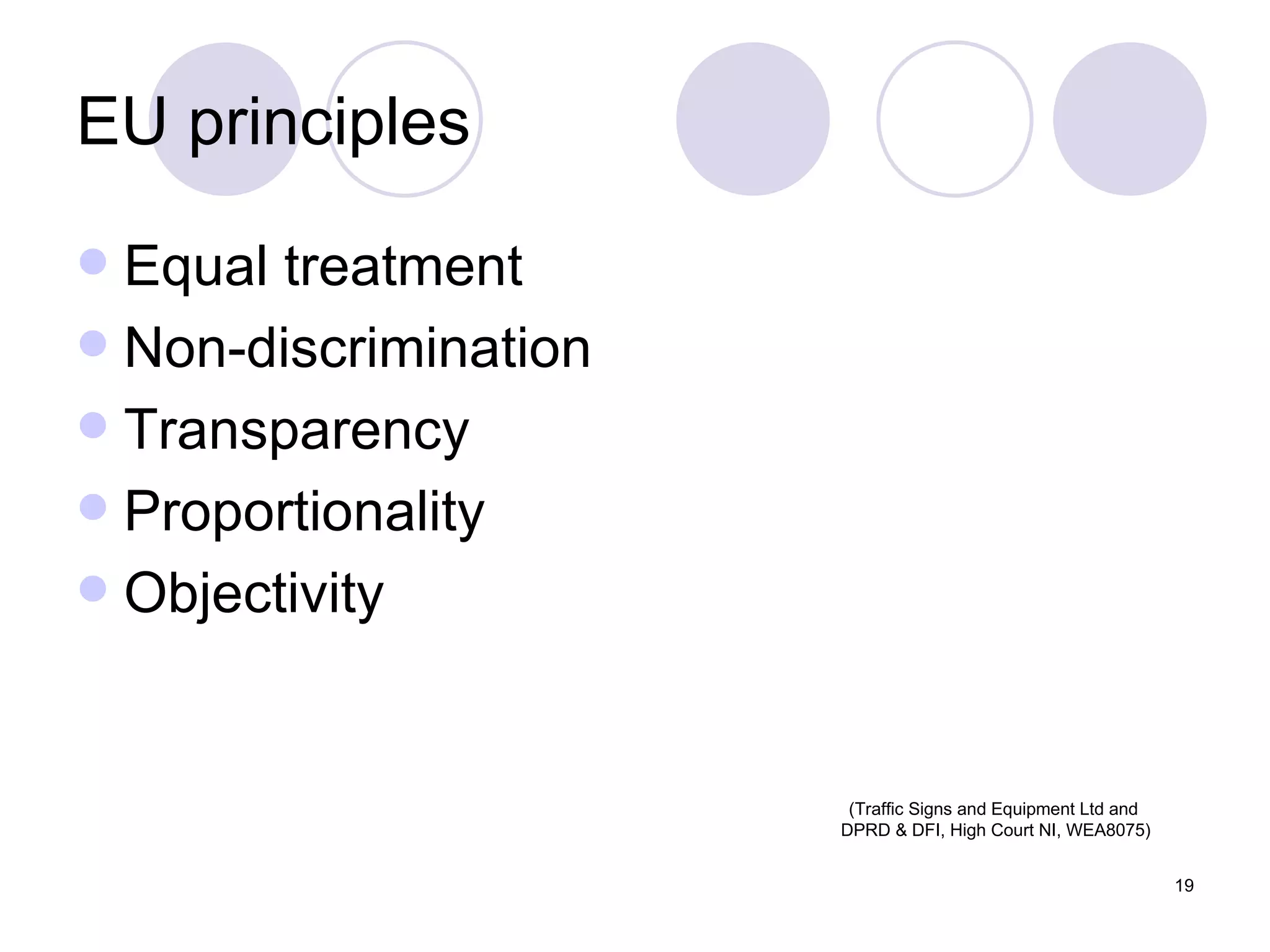 EU principles

- Equal treatment
- Non-discrimination
- Transparency
- Proportionality
- Objectivity

(Traffic Signs and Equipment Ltd and DPRD & DFI, High Court NI, WEA8075)

19